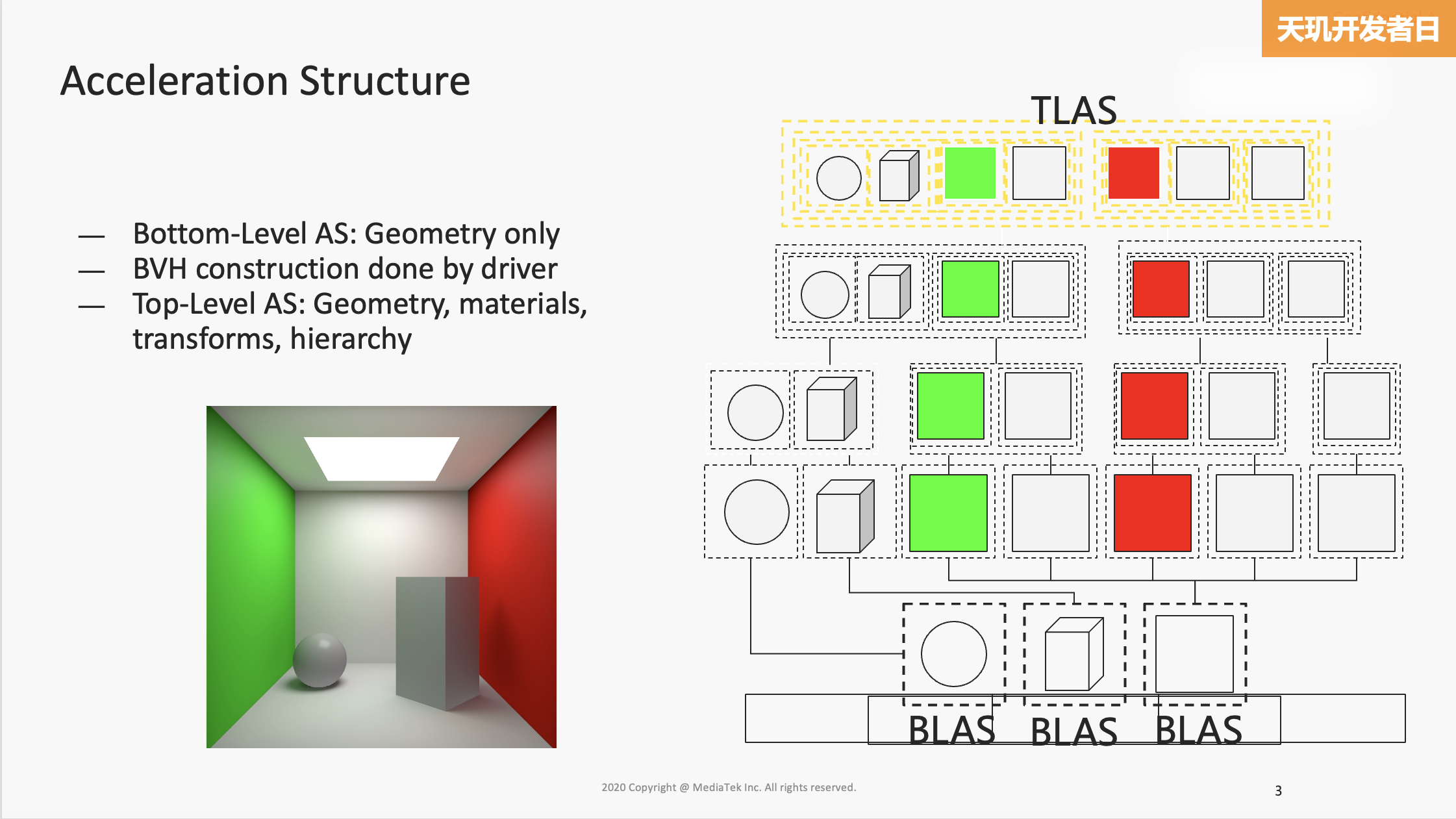 天玑开发者日

Acceleration Structure

— Bottom-Level AS: Geometry only
— BVH construction done by driver
— Top-Level AS: Geometry, materials, transforms, hierarchy

TLAS

BLAS BLAS BLAS

2020 Copyright @ MediaTek Inc. All rights reserved.

3